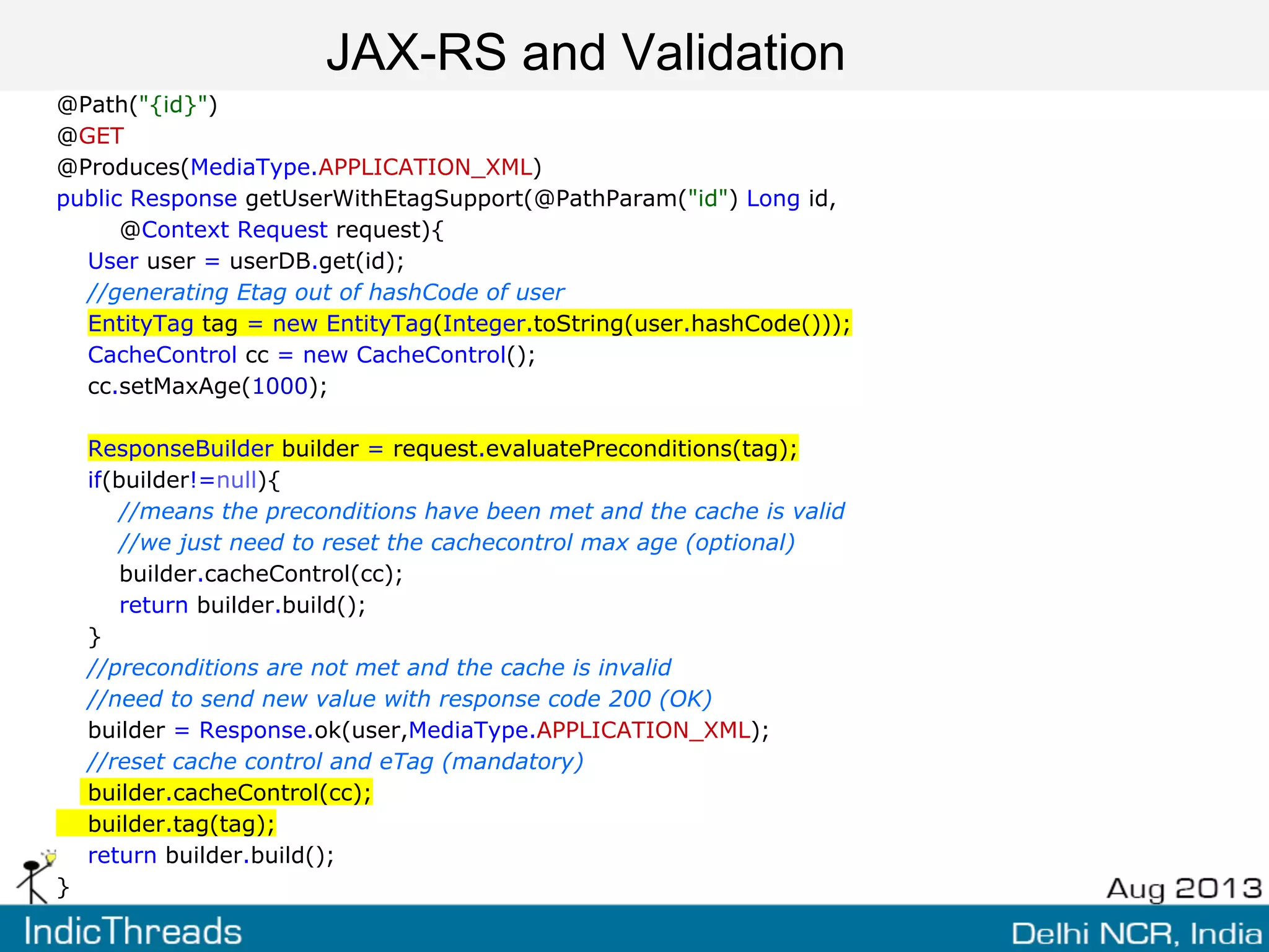 JAX-RS and Validation

@Path("{id}")
@GET
@Produces(MediaType.APPLICATION_XML)
public Response getUserWithEtagSupport(@PathParam("id") Long id,
    @Context Request request){
  User user = userDB.get(id);
  //generating Etag out of hashCode of user
  EntityTag tag = new EntityTag(Integer.toString(user.hashCode()));
  CacheControl cc = new CacheControl();
  cc.setMaxAge(1000);

  ResponseBuilder builder = request.evaluatePreconditions(tag);
  if(builder!=null){
    //means the preconditions have been met and the cache is valid
    //we just need to reset the cachecontrol max age (optional)
    builder.cacheControl(cc);
    return builder.build();
  }
  //preconditions are not met and the cache is invalid
  //need to send new value with response code 200 (OK)
  builder = Response.ok(user,MediaType.APPLICATION_XML);
  //reset cache control and eTag (mandatory)
  builder.cacheControl(cc);
  builder.tag(tag);
  return builder.build();
}

Aug 2013

IndicThreads

Delhi NCR, India